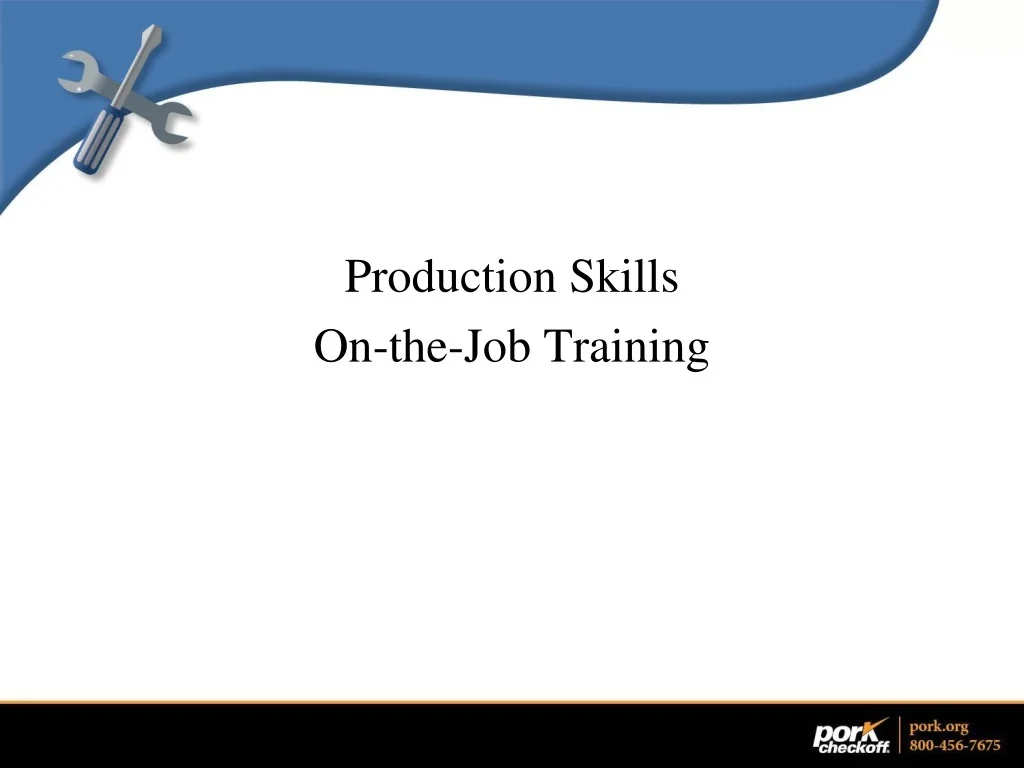 Production Skills
On-the-Job Training

pork checkoff.
pork.org
800-456-7675